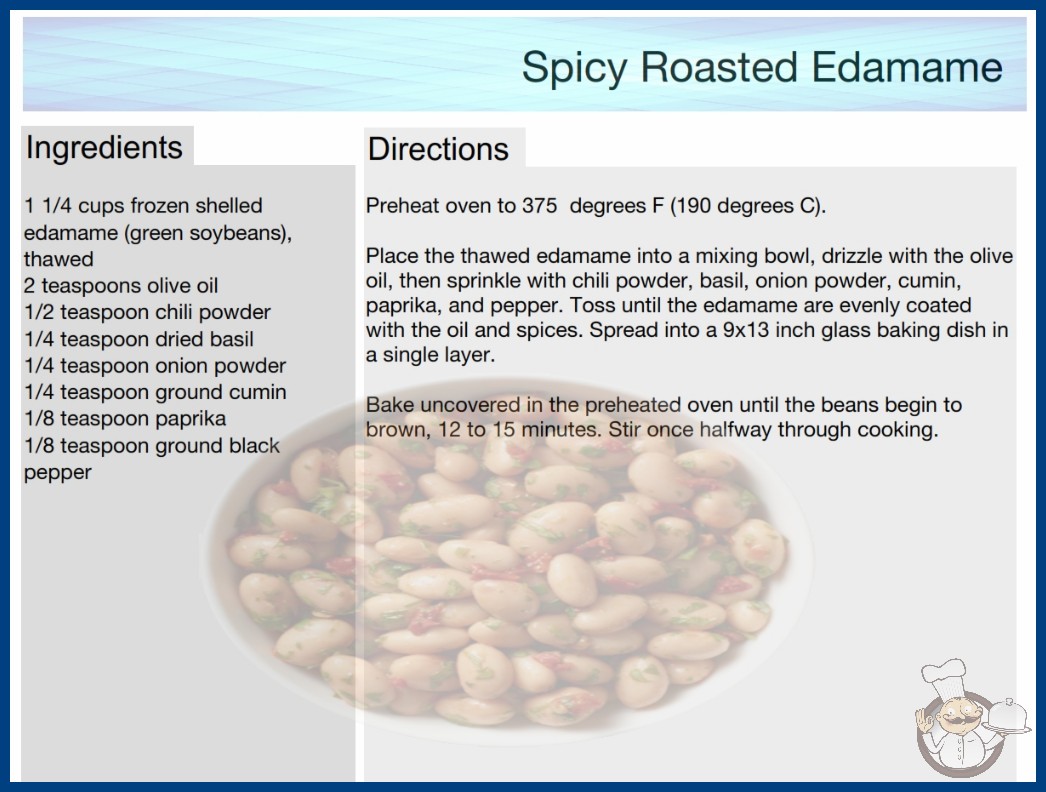 Spicy Roasted Edamame

Ingredients

1 1/4 cups frozen shelled edamame (green soybeans), thawed
2 teaspoons olive oil
1/2 teaspoon chili powder
1/4 teaspoon dried basil
1/4 teaspoon onion powder
1/4 teaspoon ground cumin
1/8 teaspoon paprika
1/8 teaspoon ground black pepper

Directions

Preheat oven to 375 degrees F (190 degrees C).

Place the thawed edamame into a mixing bowl, drizzle with the olive oil, then sprinkle with chili powder, basil, onion powder, cumin, paprika, and pepper. Toss until the edamame are evenly coated with the oil and spices. Spread into a 9x13 inch glass baking dish in a single layer.

Bake uncovered in the preheated oven until the beans begin to brown, 12 to 15 minutes. Stir once halfway through cooking.